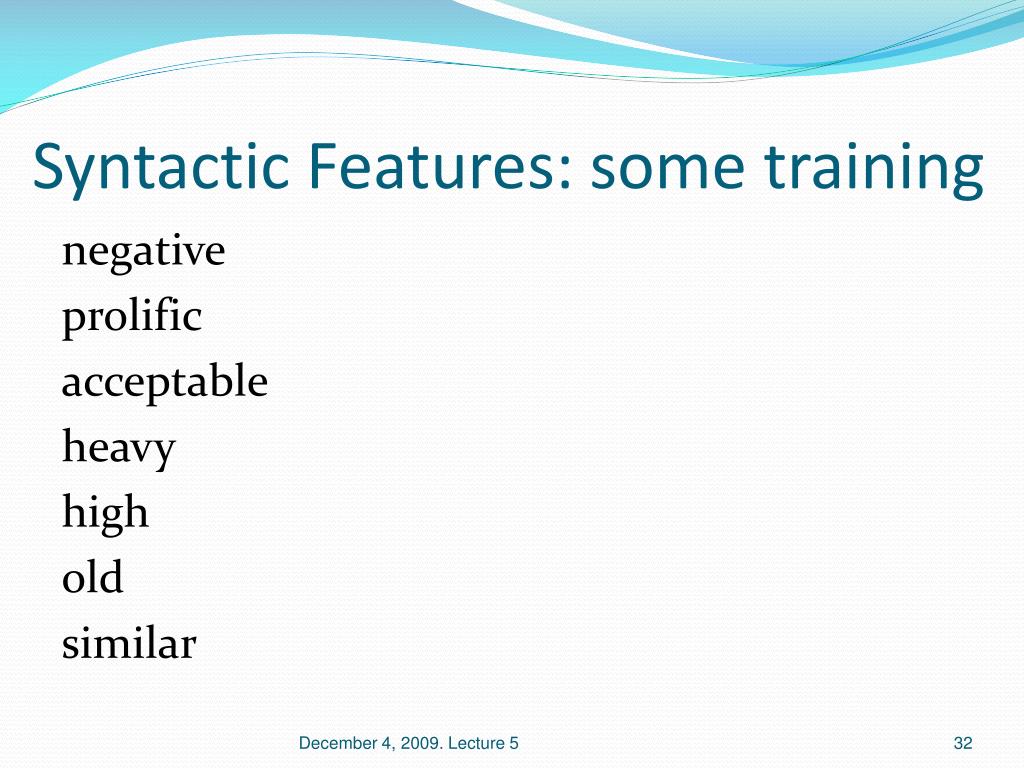 Syntactic Features: some training

negative
prolific
acceptable
heavy
high
old
similar

December 4, 2009. Lecture 5

32